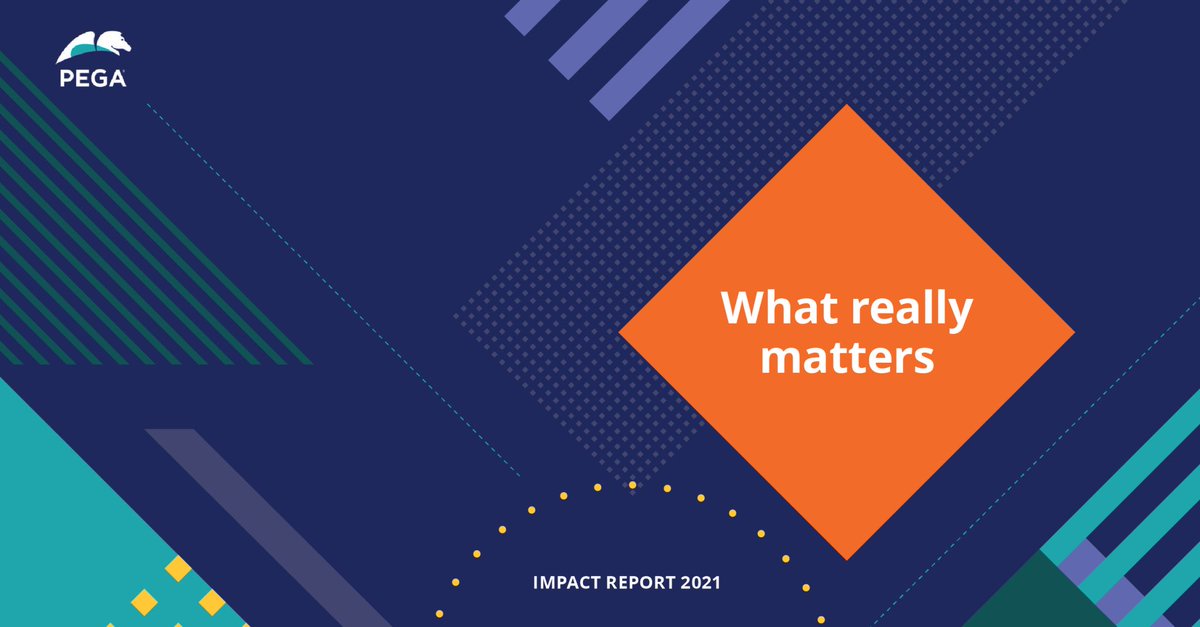 PEGA

What really matters

IMPACT REPORT 2021